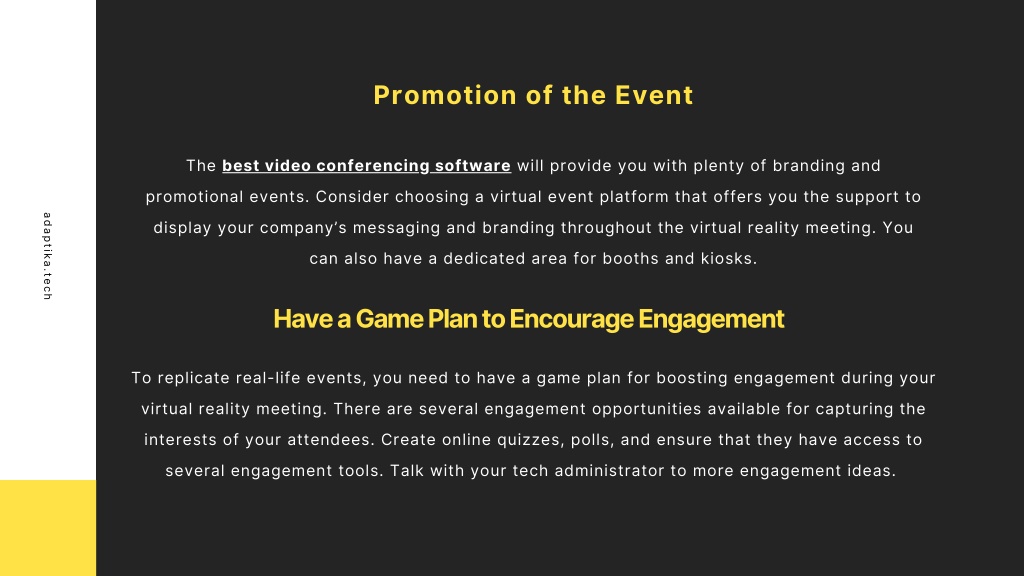 adaptika.tech

Promotion of the Event

The best video conferencing software will provide you with plenty of branding and promotional events. Consider choosing a virtual event platform that offers you the support to display your company's messaging and branding throughout the virtual reality meeting. You can also have a dedicated area for booths and kiosks.

Have a Game Plan to Encourage Engagement

To replicate real-life events, you need to have a game plan for boosting engagement during your virtual reality meeting. There are several engagement opportunities available for capturing the interests of your attendees. Create online quizzes, polls, and ensure that they have access to several engagement tools. Talk with your tech administrator to more engagement ideas.